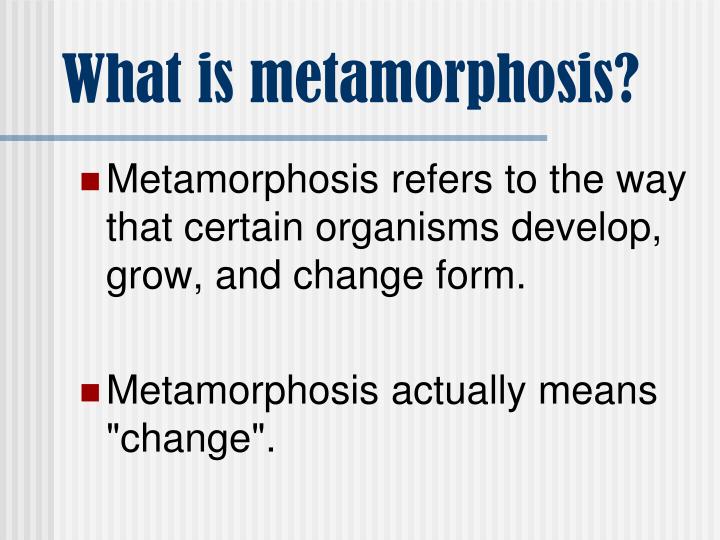 What is metamorphosis?

Metamorphosis refers to the way that certain organisms develop, grow, and change form.

Metamorphosis actually means "change".